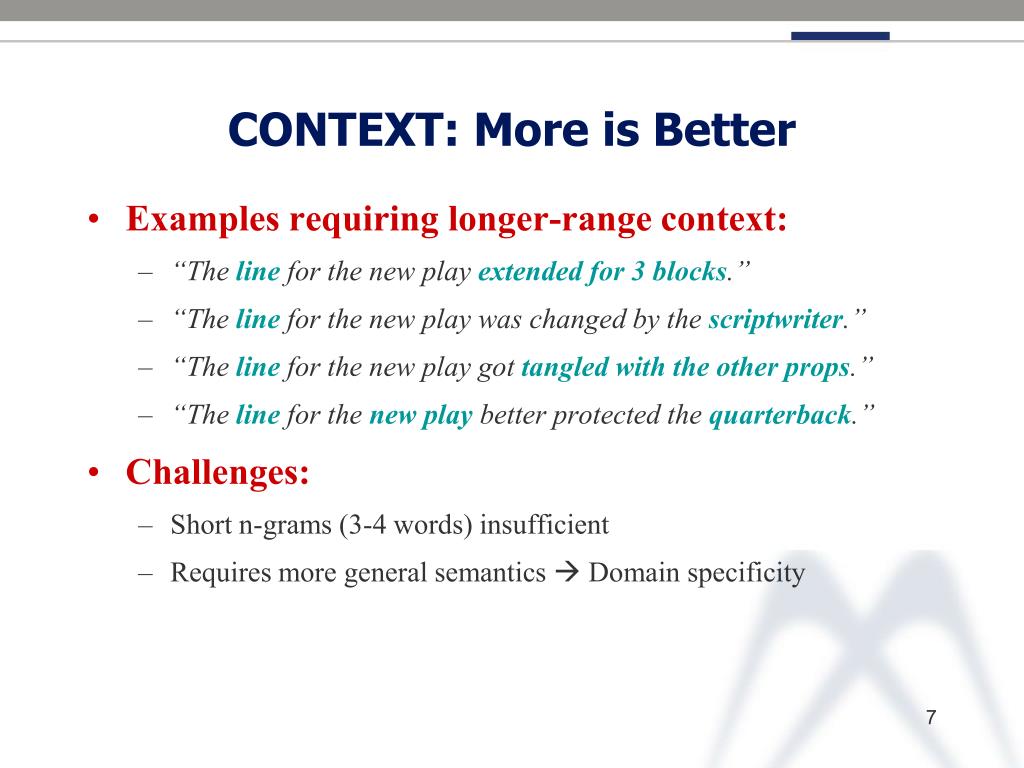 CONTEXT: More is Better

• Examples requiring longer-range context:
– “The line for the new play extended for 3 blocks.”
– “The line for the new play was changed by the scriptwriter.”
– “The line for the new play got tangled with the other props.”
– “The line for the new play better protected the quarterback.”

• Challenges:
– Short n-grams (3-4 words) insufficient
– Requires more general semantics → Domain specificity

7